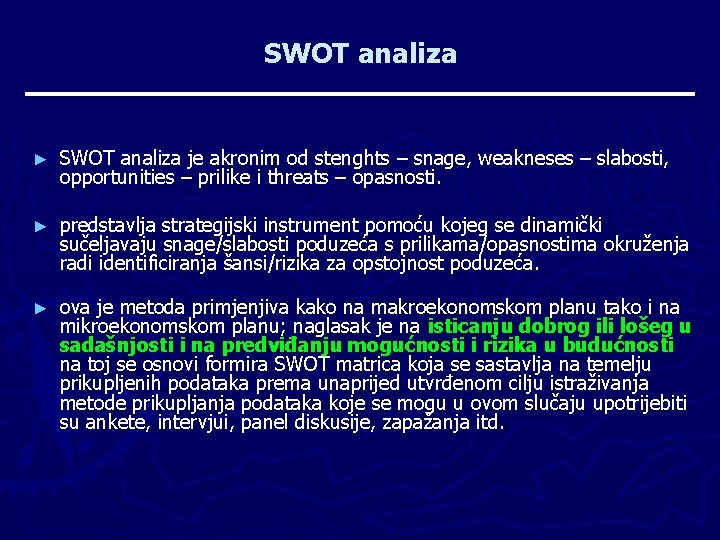 SWOT analiza

► SWOT analiza je akronim od stenghts – snage, weakneses – slabosti, opportunities – prilike i threats – opasnosti.

► predstavlja strategijski instrument pomoću kojeg se dinamički sučeljavaju snage/slabosti poduzeća s prilikama/opasnostima okruženja radi identificiranja šansi/rizika za opstojnost poduzeća.

► ova je metoda primjenjiva kako na makroekonomskom planu tako i na mikroekonomskom planu; naglasak je na isticanju dobrog ili lošeg u sadašnjosti i na predviđanju mogućnosti i rizika u budućnosti na toj se osnovi formira SWOT matrica koja se sastavlja na temelju prikupljenih podataka prema unaprijed utvrđenom cilju istraživanja metode prikupljanja podataka koje se mogu u ovom slučaju upotrijebiti su ankete, intervjui, panel diskusije, zapažanja itd.